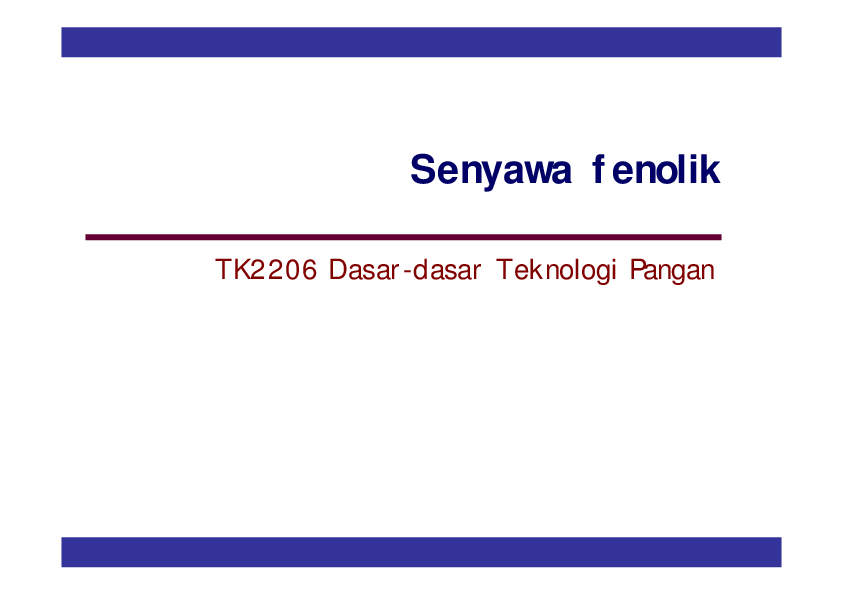 Senyawa fenolik

TK2206 Dasar-dasar Teknologi Pangan